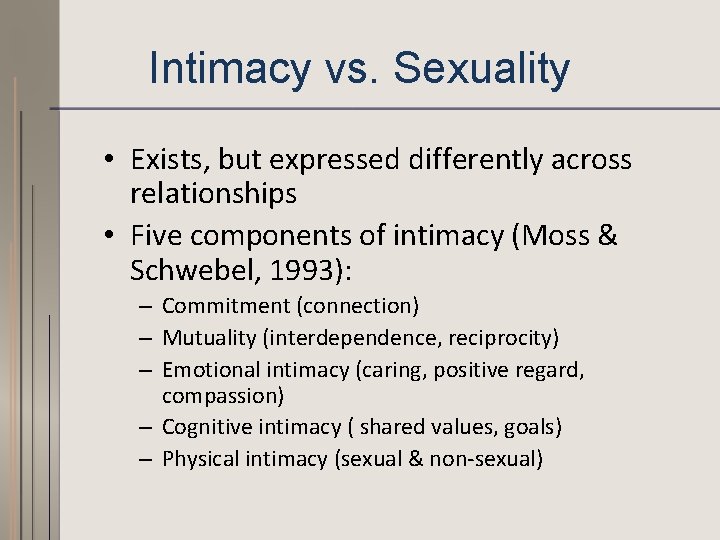 Intimacy vs. Sexuality

• Exists, but expressed differently across relationships
• Five components of intimacy (Moss & Schwebel, 1993):
– Commitment (connection)
– Mutuality (interdependence, reciprocity)
– Emotional intimacy (caring, positive regard, compassion)
– Cognitive intimacy ( shared values, goals)
– Physical intimacy (sexual & non-sexual)